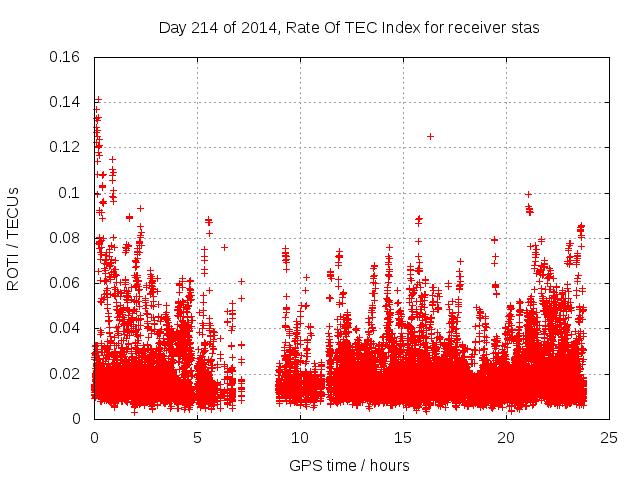 Day 214 of 2014, Rate Of TEC Index for receiver stas

ROTI / TECUs

0.16
0.14
0.12
0.1
0.08
0.06
0.04
0.02
0

0
5
10
15
20
25

GPS time / hours